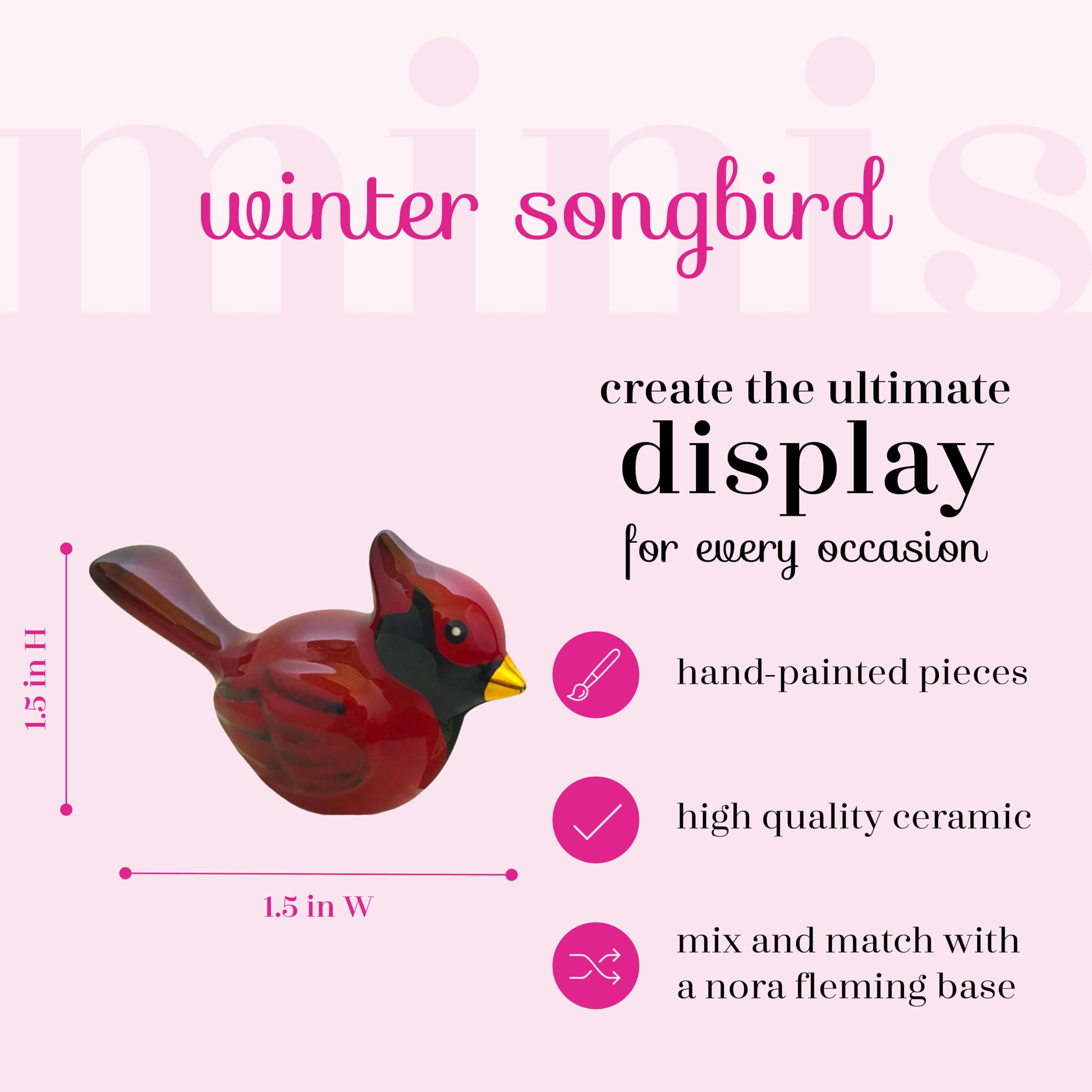 minis

winter songbird

create the ultimate
display
for every occasion

1.5 in H

1.5 in W

hand-painted pieces

high quality ceramic

mix and match with a nora fleming base